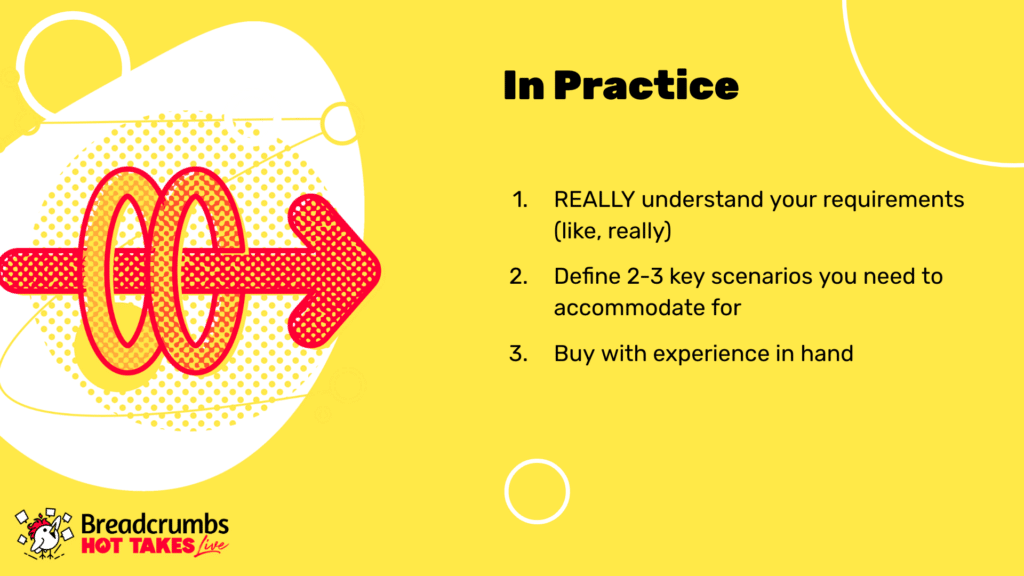 In Practice

1. REALLY understand your requirements (like, really)

2. Define 2-3 key scenarios you need to accommodate for

3. Buy with experience in hand

Breadcrumbs
HOT TAKES Live